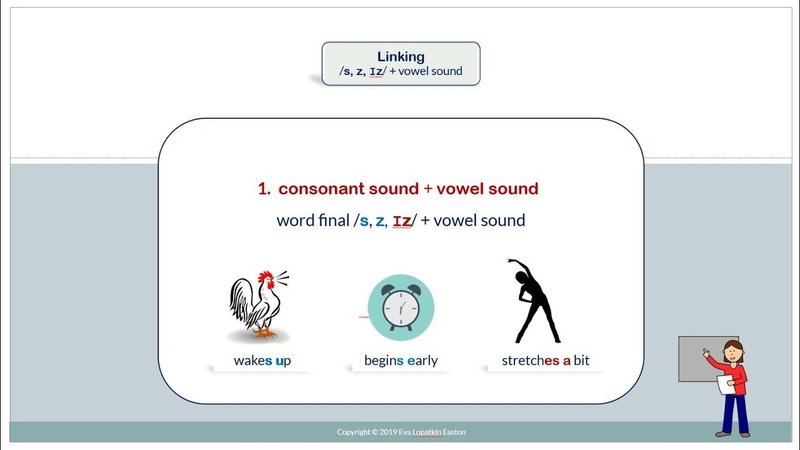 Linking
/s, z, ɪz/ + vowel sound

1. consonant sound + vowel sound

word final /s, z, ɪz/ + vowel sound

wakes up

begins early

stretches a bit

Copyright © 2019 Eva Lopatkin Easton